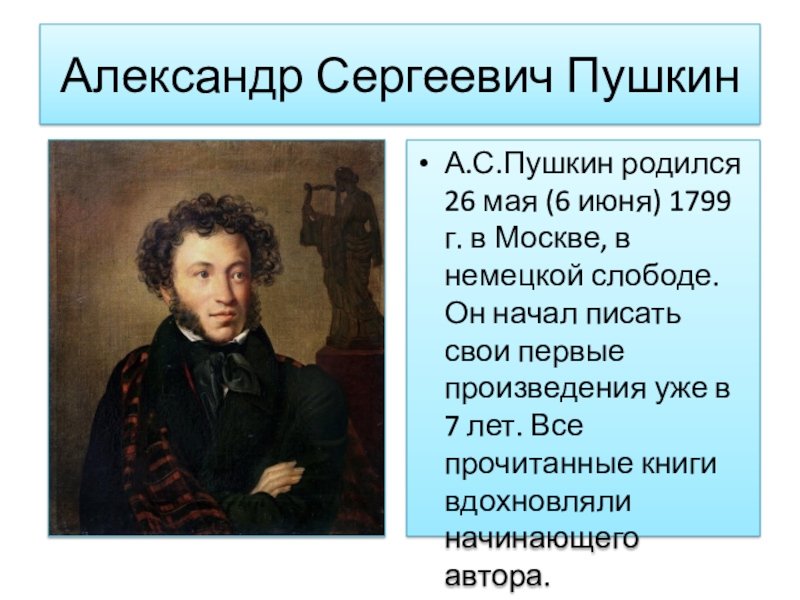 Александр Сергеевич Пушкин

• А.С.Пушкин родился 26 мая (6 июня) 1799 г. в Москве, в немецкой слободе. Он начал писать свои первые произведения уже в 7 лет. Все прочитанные книги вдохновляли начинающего автора.